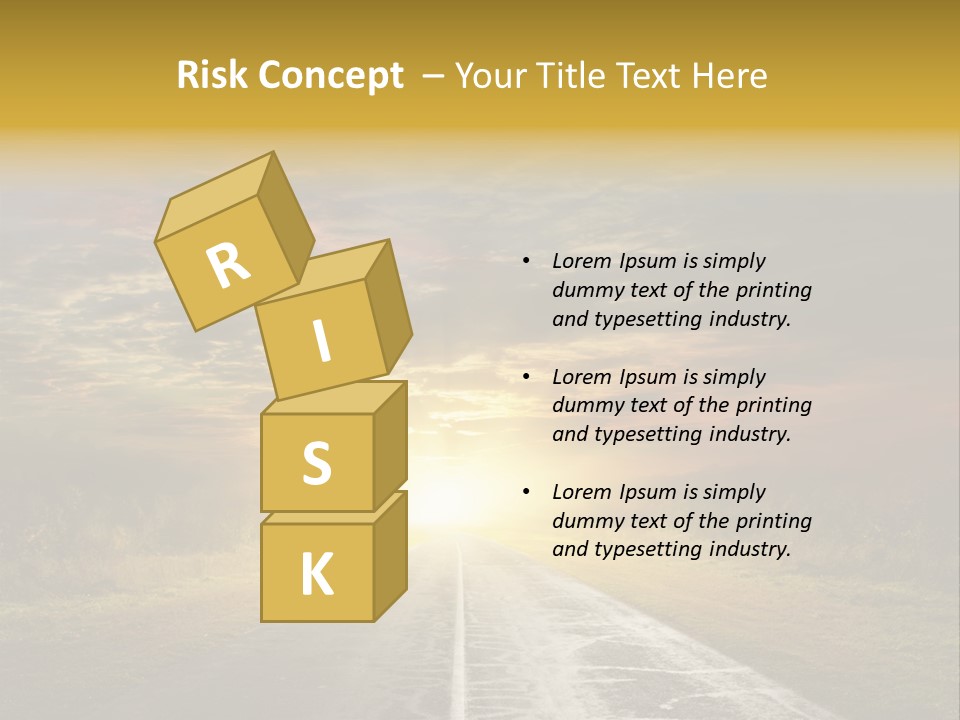 Risk Concept – Your Title Text Here

R
I
S
K

• Lorem Ipsum is simply dummy text of the printing and typesetting industry.

• Lorem Ipsum is simply dummy text of the printing and typesetting industry.

• Lorem Ipsum is simply dummy text of the printing and typesetting industry.